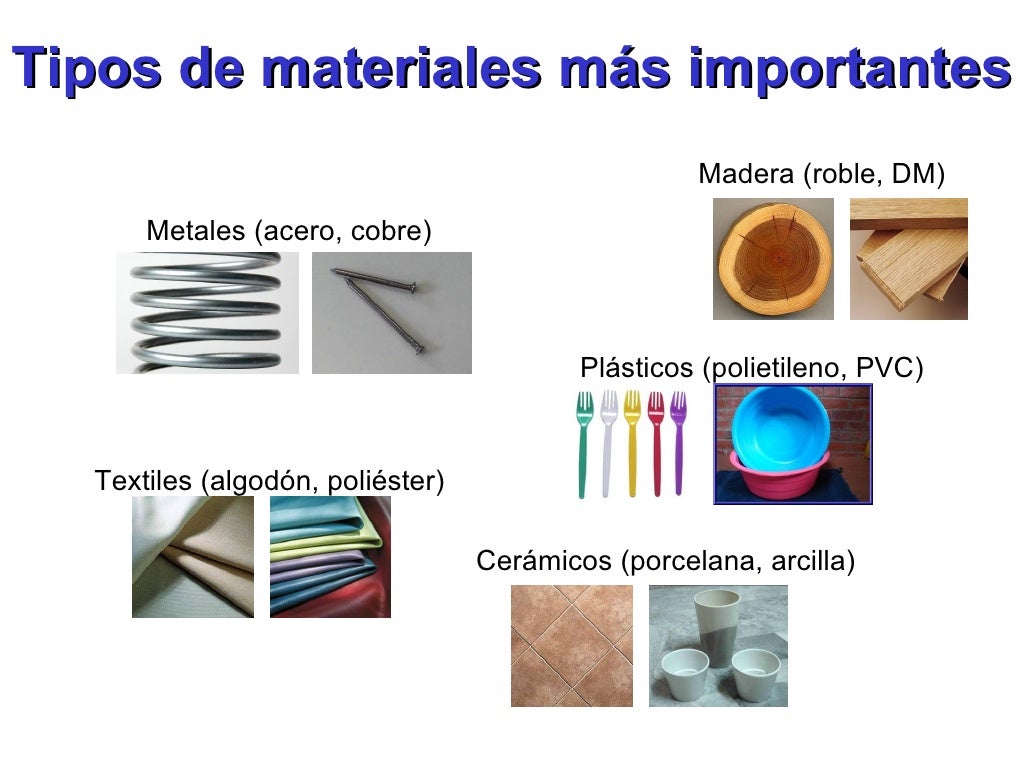 Tipos de materiales más importantes

Madera (roble, DM)

Metales (acero, cobre)

Plásticos (polietileno, PVC)

Textiles (algodón, poliéster)

Cerámicos (porcelana, arcilla)